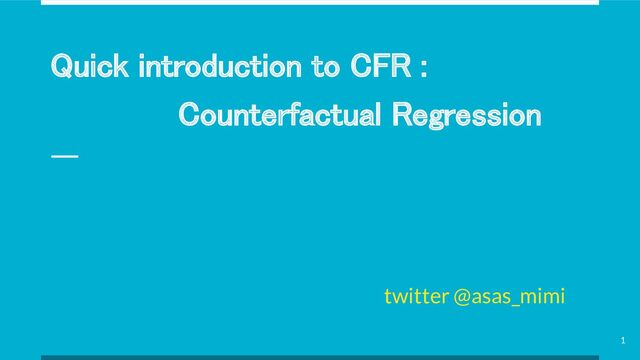 Quick introduction to CFR :

Counterfactual Regression

twitter @asas_mimi

1